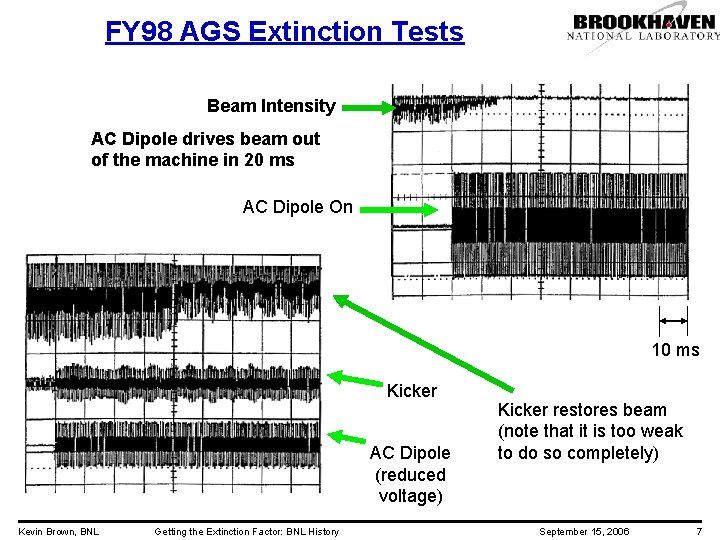 FY98 AGS Extinction Tests

BROOKHAVEN
NATIONAL LABORATORY

Beam Intensity

AC Dipole drives beam out of the machine in 20 ms

AC Dipole On

10 ms

Kicker

Kicker restores beam (note that it is too weak to do so completely)

AC Dipole (reduced voltage)

Kevin Brown, BNL Getting the Extinction Factor: BNL History September 15, 2006 7